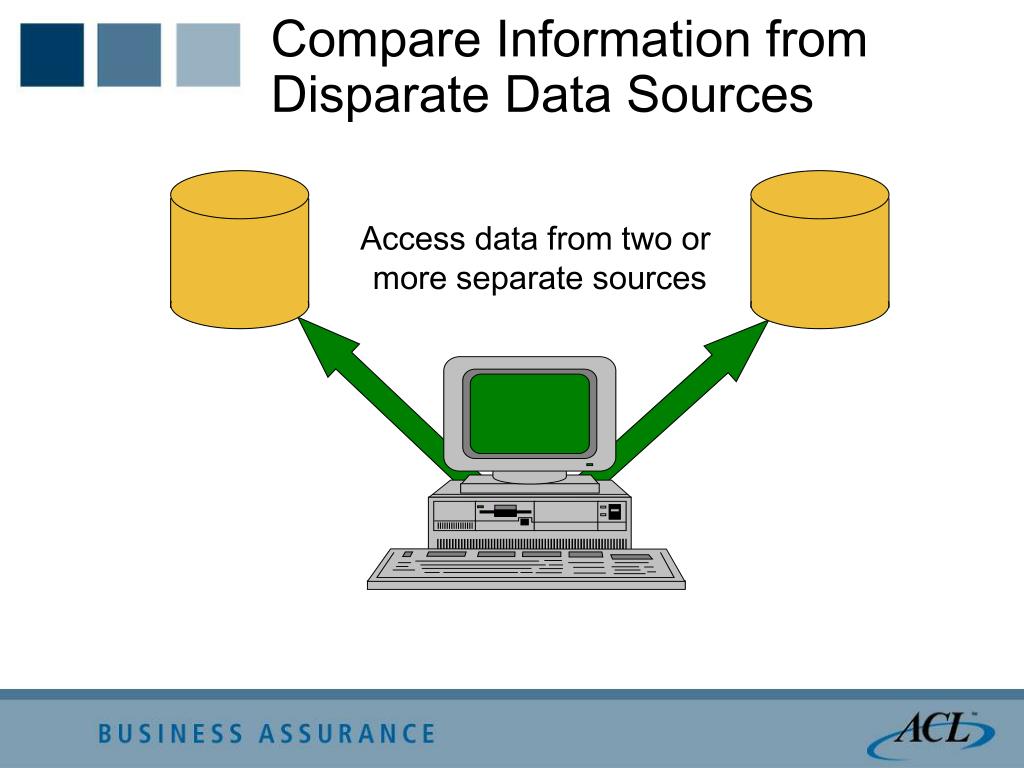 Compare Information from Disparate Data Sources

Access data from two or more separate sources

BUSINESS ASSURANCE

ACL